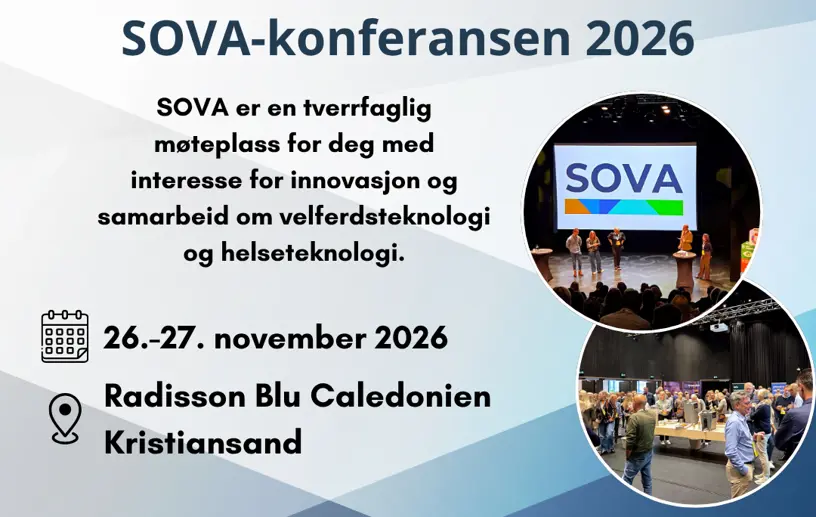 SOVA-konferansen 2026

SOVA er en tverrfaglig møteplass for deg med interesse for innovasjon og samarbeid om velferdsteknologi og helseteknologi.

SOVA

26.-27. november 2026

Radisson Blu Caledonien Kristiansand